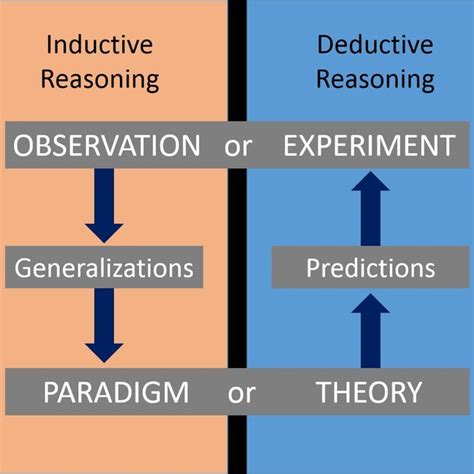 Inductive Reasoning

Deductive Reasoning

OBSERVATION or EXPERIMENT

Generalizations

Predictions

PARADIGM or THEORY